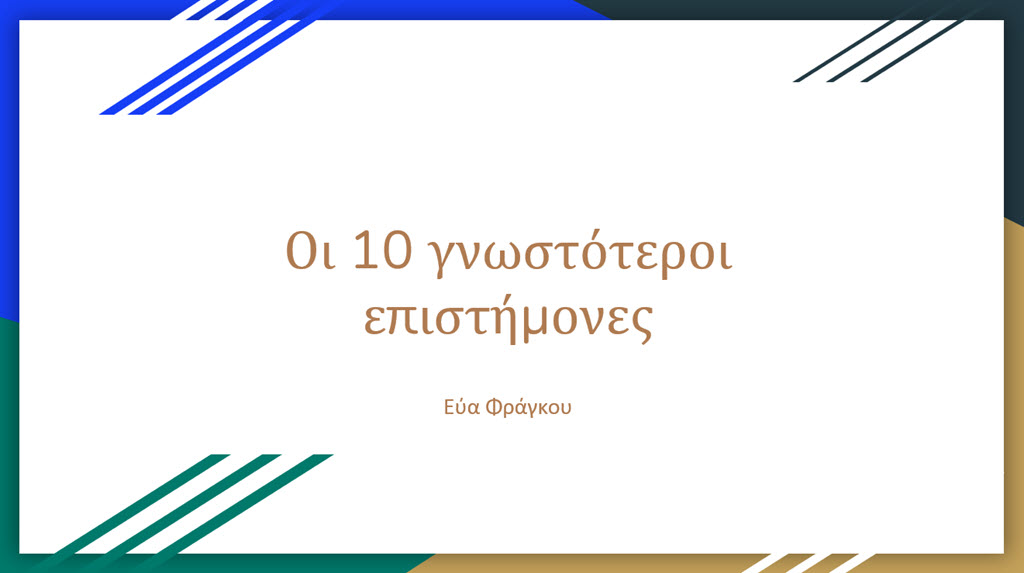 Οι 10 γνωστότεροι επιστήμονες

Εύα Φράγκου